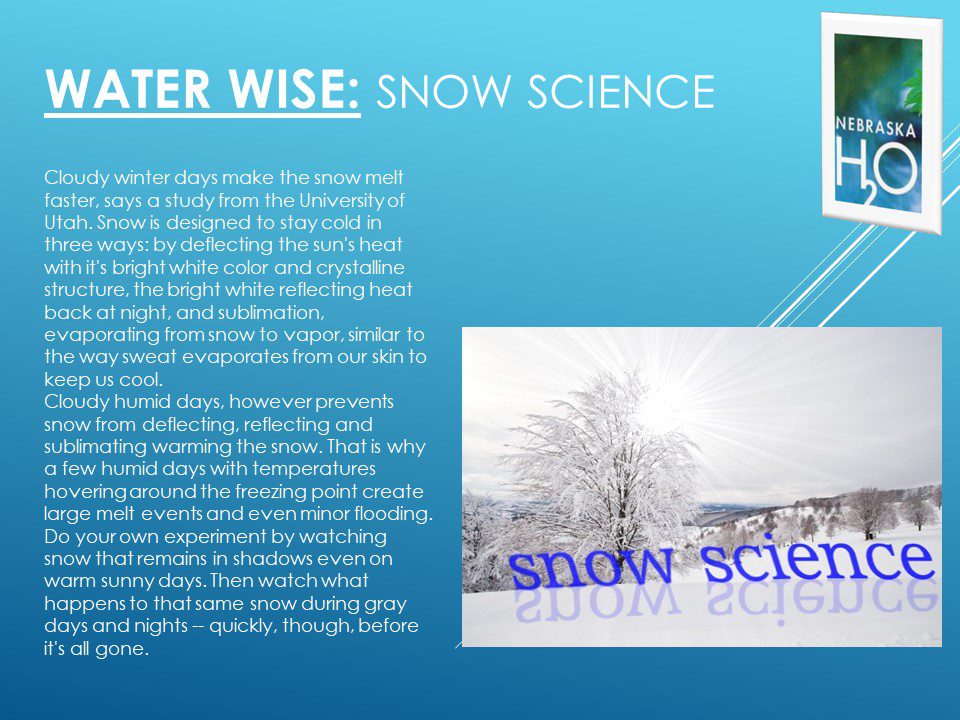 WATER WISE: SNOW SCIENCE

NEBRASKA
$H_2O$

Cloudy winter days make the snow melt faster, says a study from the University of Utah. Snow is designed to stay cold in three ways: by deflecting the sun's heat with it's bright white color and crystalline structure, the bright white reflecting heat back at night, and sublimation, evaporating from snow to vapor, similar to the way sweat evaporates from our skin to keep us cool.
Cloudy humid days, however prevents snow from deflecting, reflecting and sublimating warming the snow. That is why a few humid days with temperatures hovering around the freezing point create large melt events and even minor flooding. Do your own experiment by watching snow that remains in shadows even on warm sunny days. Then watch what happens to that same snow during gray days and nights -- quickly, though, before it's all gone.

snow science